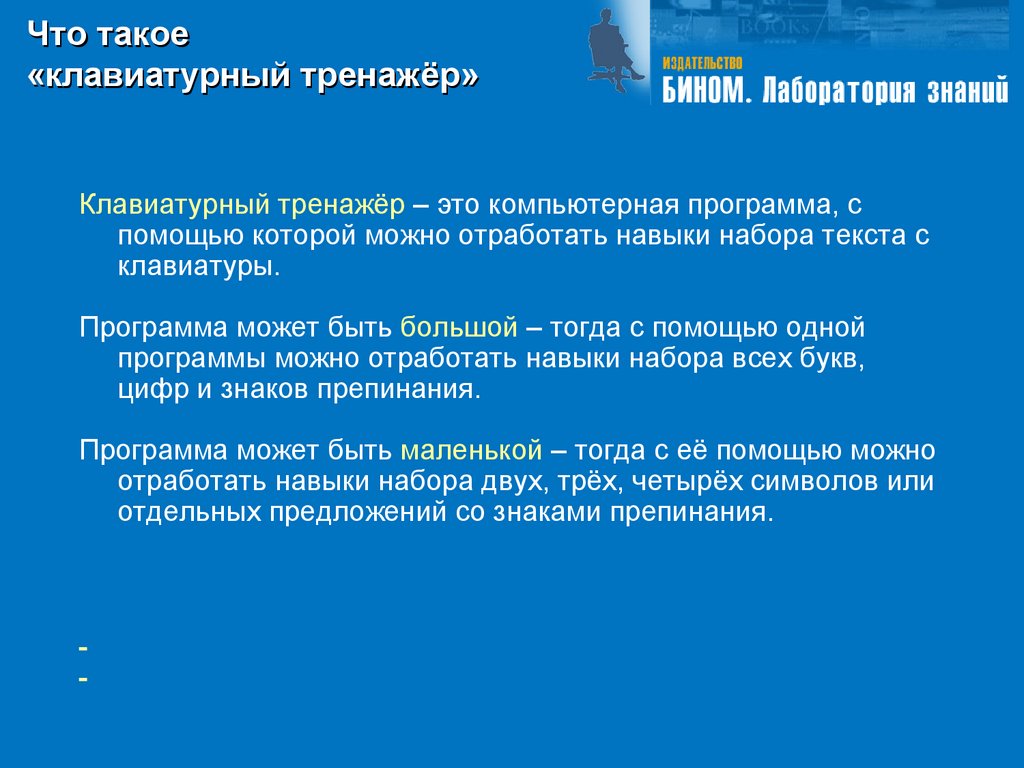 Что такое
«клавиатурный тренажёр»

ИЗДАТЕЛЬСТВО
БИНОМ. Лаборатория знаний

Клавиатурный тренажёр – это компьютерная программа, с помощью которой можно отработать навыки набора текста с клавиатуры.

Программа может быть большой – тогда с помощью одной программы можно отработать навыки набора всех букв, цифр и знаков препинания.

Программа может быть маленькой – тогда с её помощью можно отработать навыки набора двух, трёх, четырёх символов или отдельных предложений со знаками препинания.

-
-